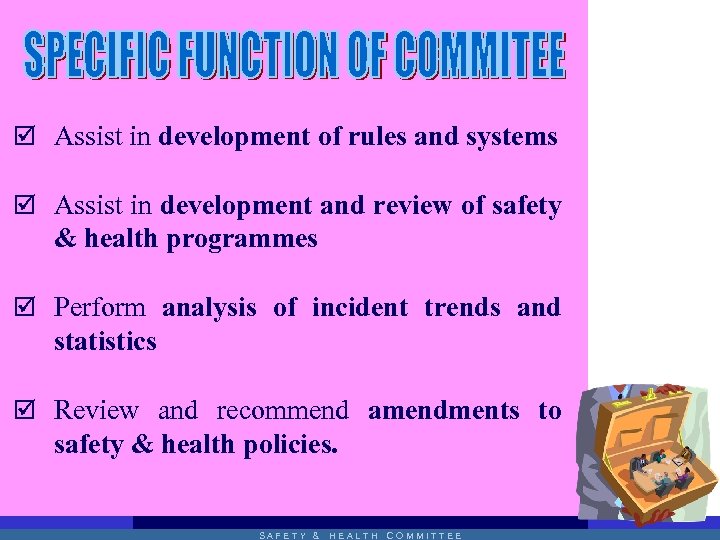 SPECIFIC FUNCTION OF COMMITEE

☑ Assist in development of rules and systems

☑ Assist in development and review of safety & health programmes

☑ Perform analysis of incident trends and statistics

☑ Review and recommend amendments to safety & health policies.

SAFETY & HEALTH COMMITTEE